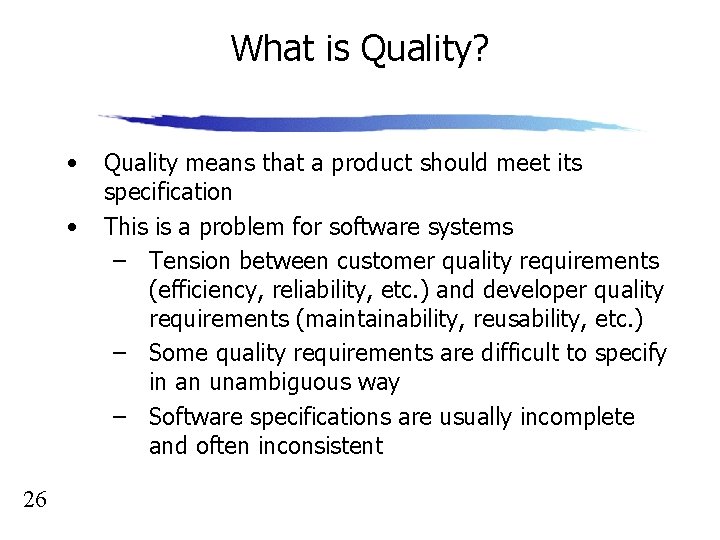 What is Quality?

• Quality means that a product should meet its specification

• This is a problem for software systems

– Tension between customer quality requirements (efficiency, reliability, etc.) and developer quality requirements (maintainability, reusability, etc.)

– Some quality requirements are difficult to specify in an unambiguous way

– Software specifications are usually incomplete and often inconsistent

26